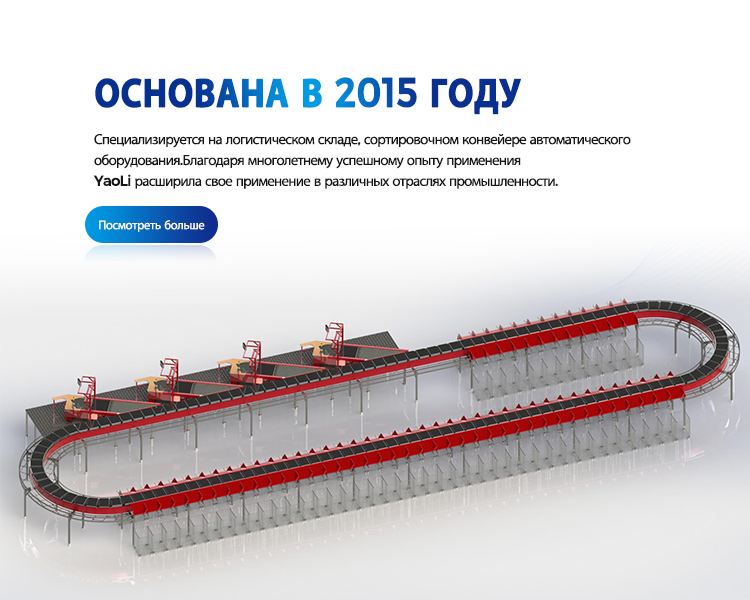 ОСНОВАНА В 2015 ГОДУ

Специализируется на логистическом складе, сортировочном конвейере автоматического оборудования.Благодаря многолетнему успешному опыту применения YaoLi расширила свое применение в различных отраслях промышленности.

Посмотреть больше